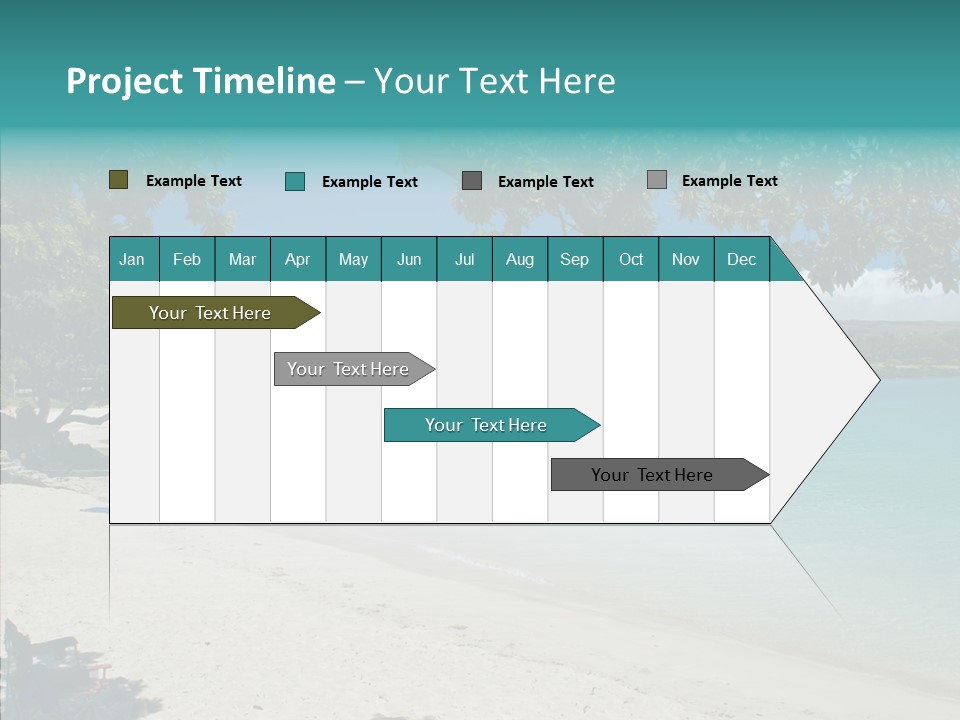 Project Timeline – Your Text Here

Example Text
Example Text
Example Text
Example Text

| Jan | Feb | Mar | Apr | May | Jun | Jul | Aug | Sep | Oct | Nov | Dec |
|---|---|---|---|---|---|---|---|---|---|---|---|

Your Text Here
Your Text Here
Your Text Here
Your Text Here